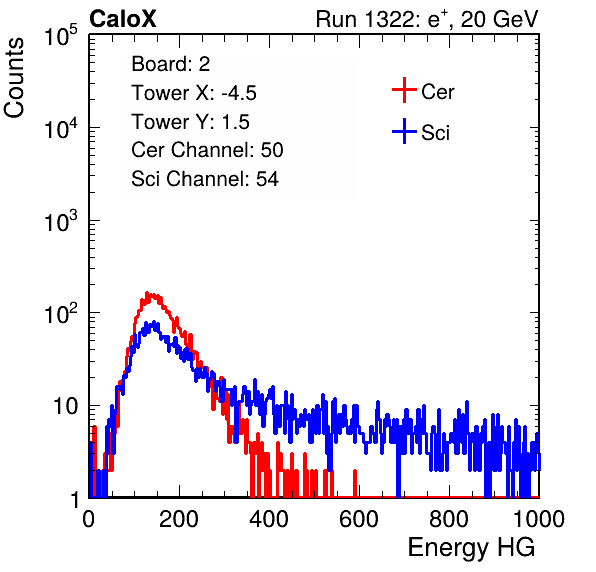 CaloX

Run 1322: $e^{+}$, 20 GeV

Counts

$10^5$

$10^4$

$10^3$

$10^2$

10

1

Board: 2

Tower X: -4.5

Tower Y: 1.5

Cer Channel: 50

Sci Channel: 54

Cer

Sci

0

200

400

600

800

1000

Energy HG